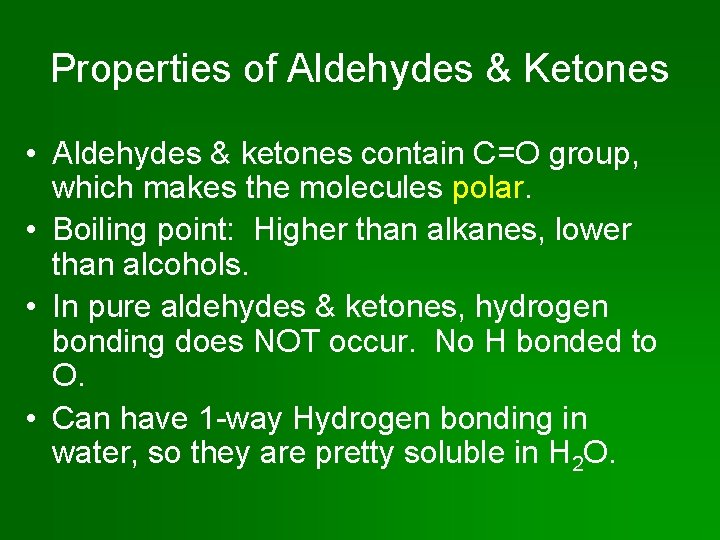 Properties of Aldehydes & Ketones

• Aldehydes & ketones contain C=O group, which makes the molecules polar.

• Boiling point: Higher than alkanes, lower than alcohols.

• In pure aldehydes & ketones, hydrogen bonding does NOT occur. No H bonded to O.

• Can have 1-way Hydrogen bonding in water, so they are pretty soluble in $H_2O$.